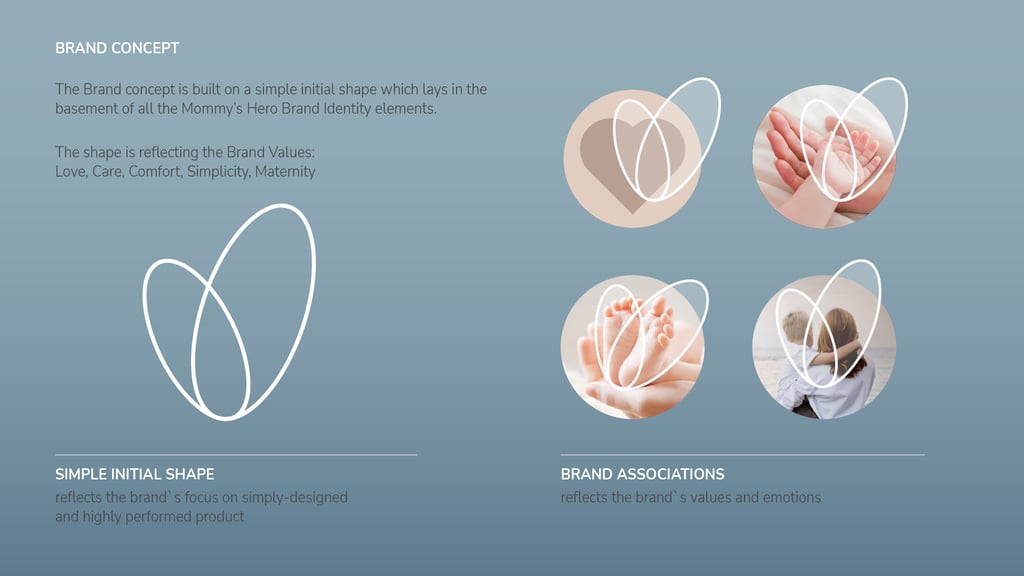 BRAND CONCEPT

The Brand concept is built on a simple initial shape which lays in the basement of all the Mommy's Hero Brand Identity elements.

The shape is reflecting the Brand Values:
Love, Care, Comfort, Simplicity, Maternity

SIMPLE INITIAL SHAPE
reflects the brand`s focus on simply-designed and highly performed product

BRAND ASSOCIATIONS
reflects the brand`s values and emotions